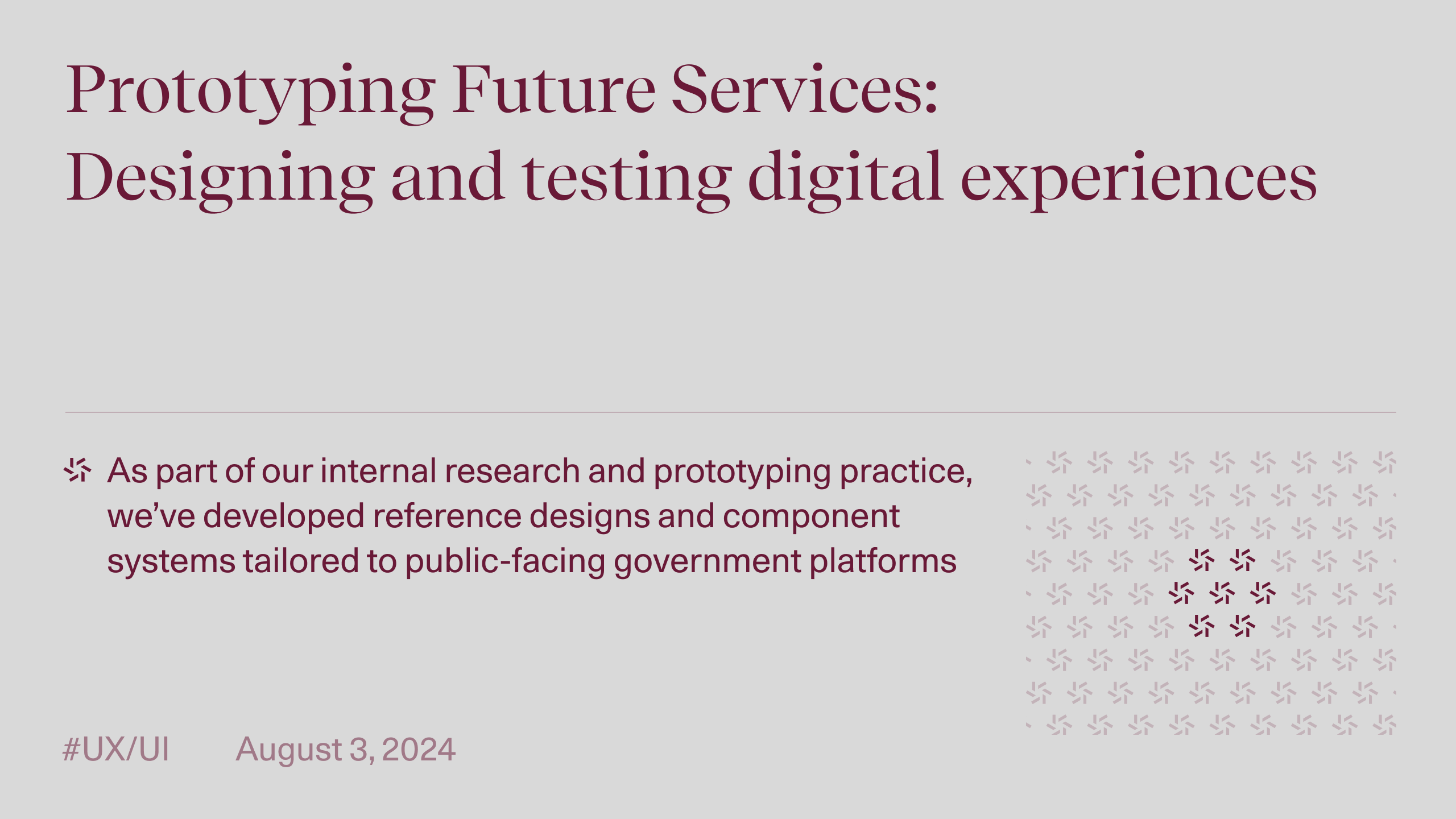 Prototyping Future Services:
Designing and testing digital experiences

As part of our internal research and prototyping practice, we've developed reference designs and component systems tailored to public-facing government platforms

#UX/UI August 3, 2024